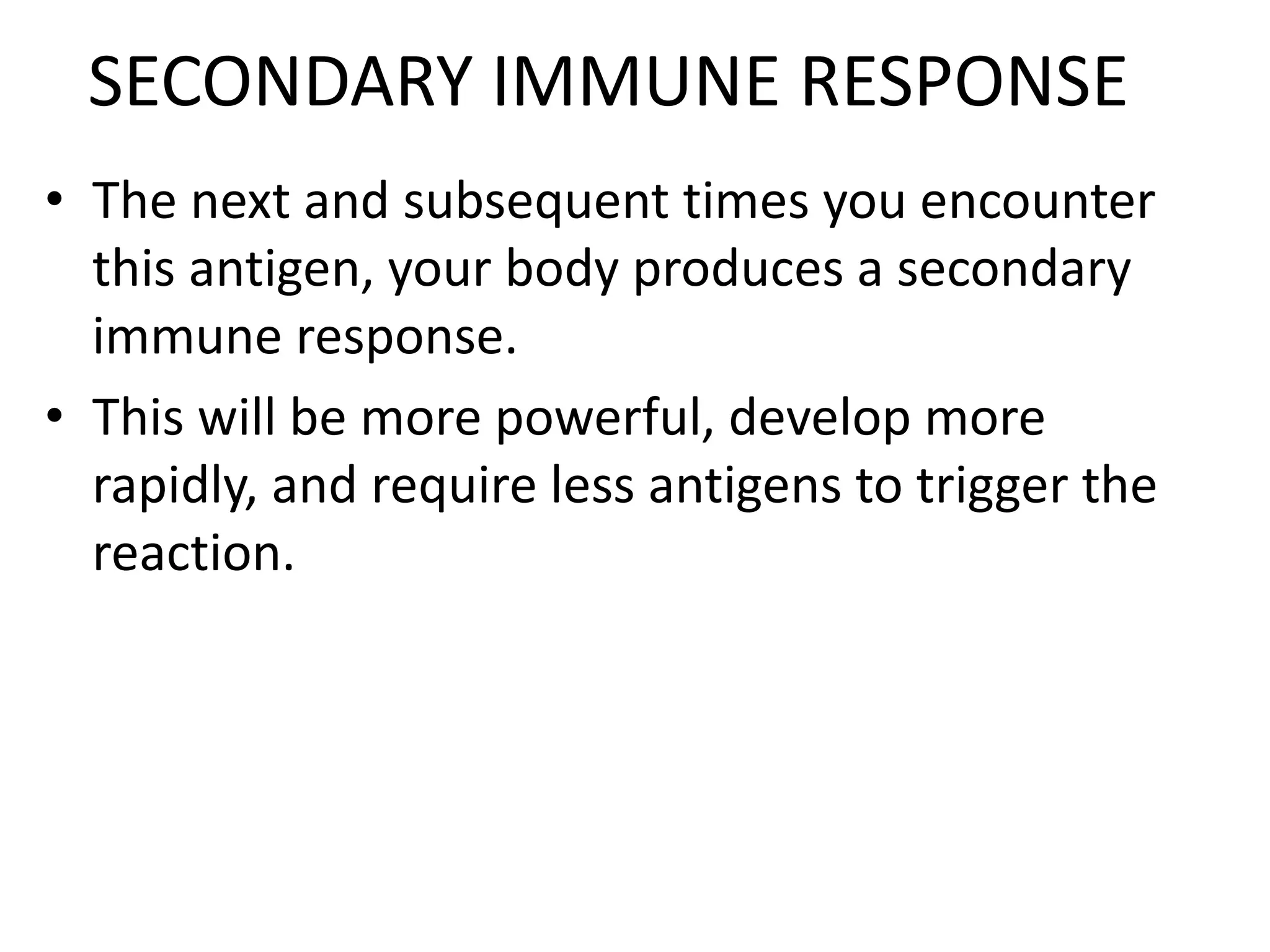 SECONDARY IMMUNE RESPONSE

• The next and subsequent times you encounter this antigen, your body produces a secondary immune response.

• This will be more powerful, develop more rapidly, and require less antigens to trigger the reaction.